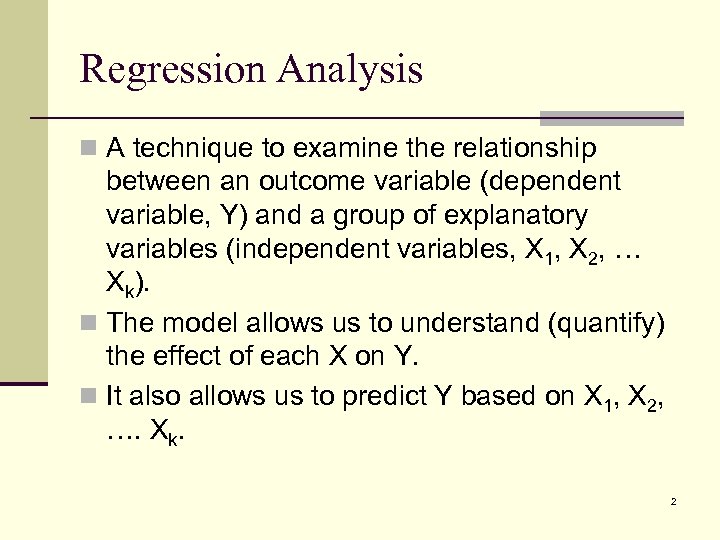 Regression Analysis

A technique to examine the relationship between an outcome variable (dependent variable, Y) and a group of explanatory variables (independent variables, $X_1$, $X_2$, … $X_k$).

The model allows us to understand (quantify) the effect of each X on Y.

It also allows us to predict Y based on $X_1$, $X_2$, …. $X_k$.

2